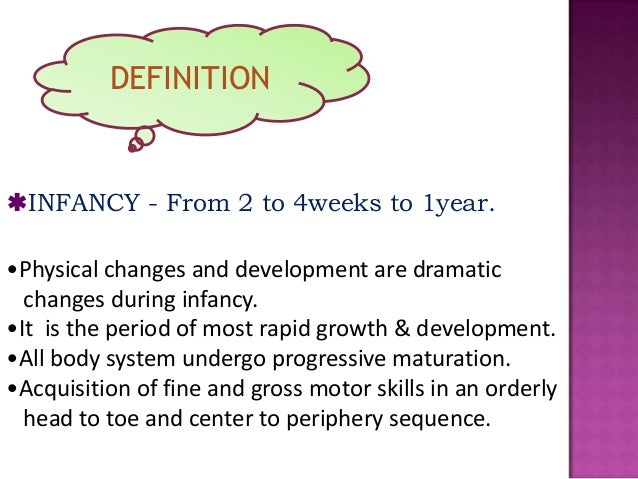 DEFINITION

✱INFANCY - From 2 to 4weeks to 1year.

•Physical changes and development are dramatic changes during infancy.
•It is the period of most rapid growth & development.
•All body system undergo progressive maturation.
•Acquisition of fine and gross motor skills in an orderly head to toe and center to periphery sequence.